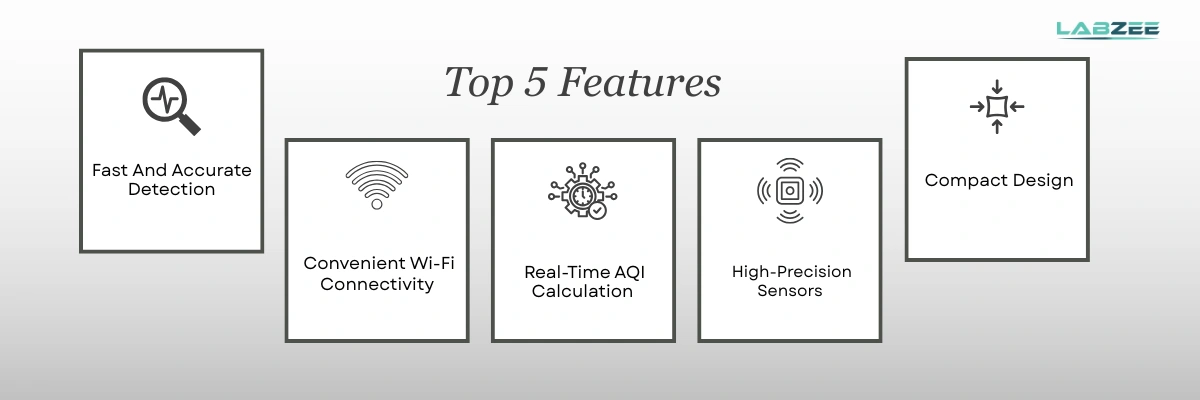 LABZEE

Top 5 Features

Fast And Accurate Detection

Convenient Wi-Fi Connectivity

Real-Time AQI Calculation

High-Precision Sensors

Compact Design